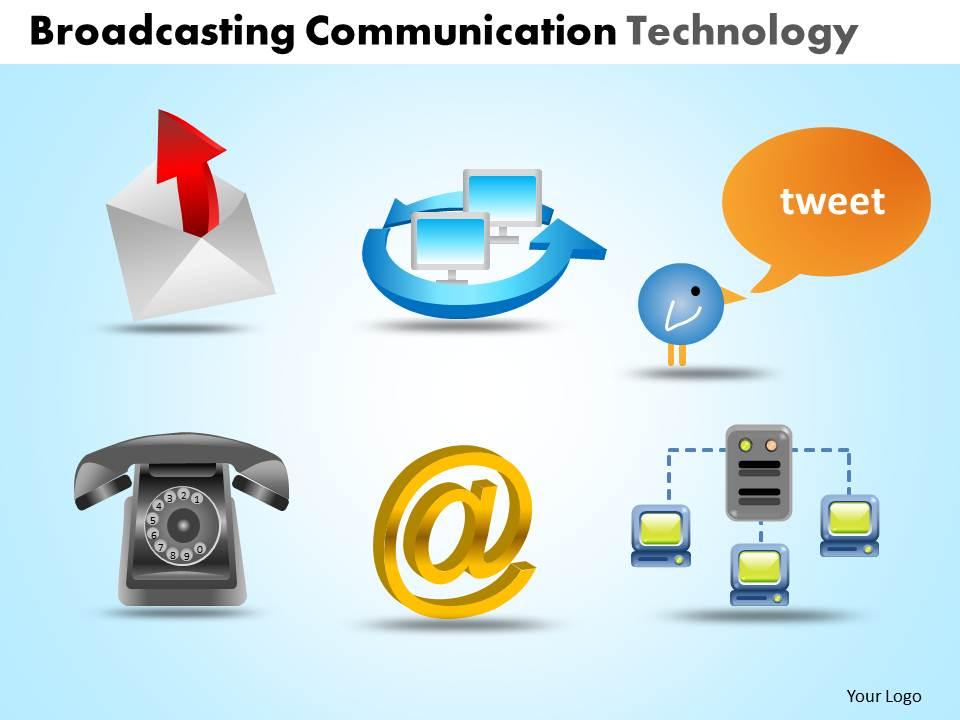 Broadcasting Communication Technology

tweet

1 2 3 4 5 6 7 8 9 0

@

Your Logo